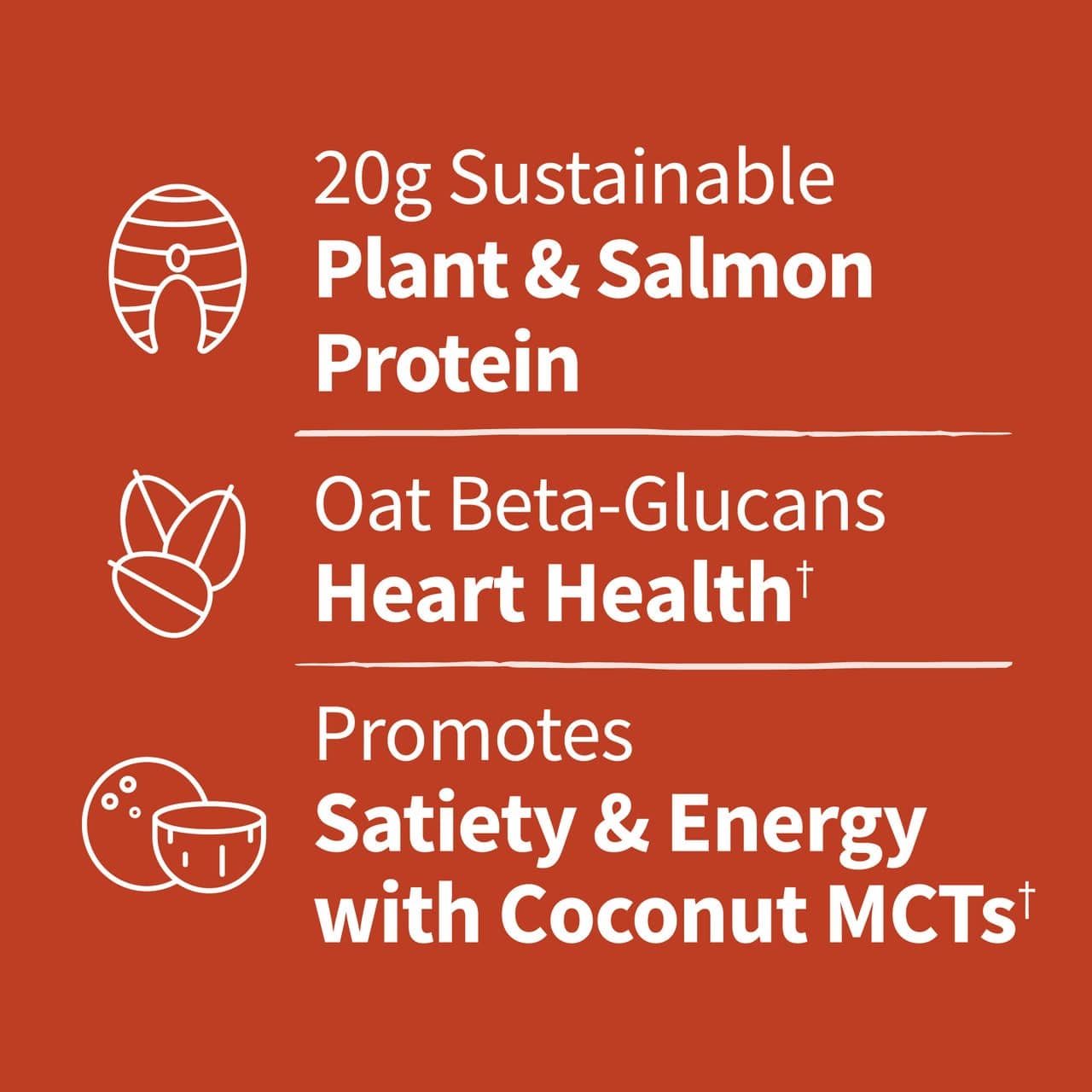 20g Sustainable
Plant & Salmon Protein

Oat Beta-Glucans
Heart Health†

Promotes
Satiety & Energy with Coconut MCTs†